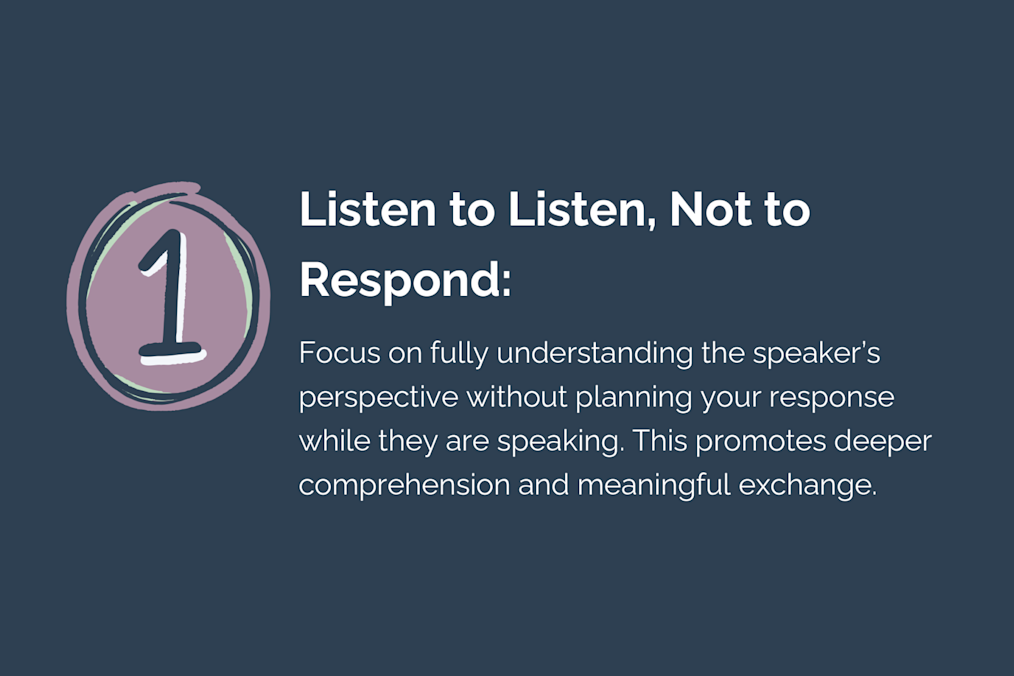 1

Listen to Listen, Not to Respond:

Focus on fully understanding the speaker's perspective without planning your response while they are speaking. This promotes deeper comprehension and meaningful exchange.